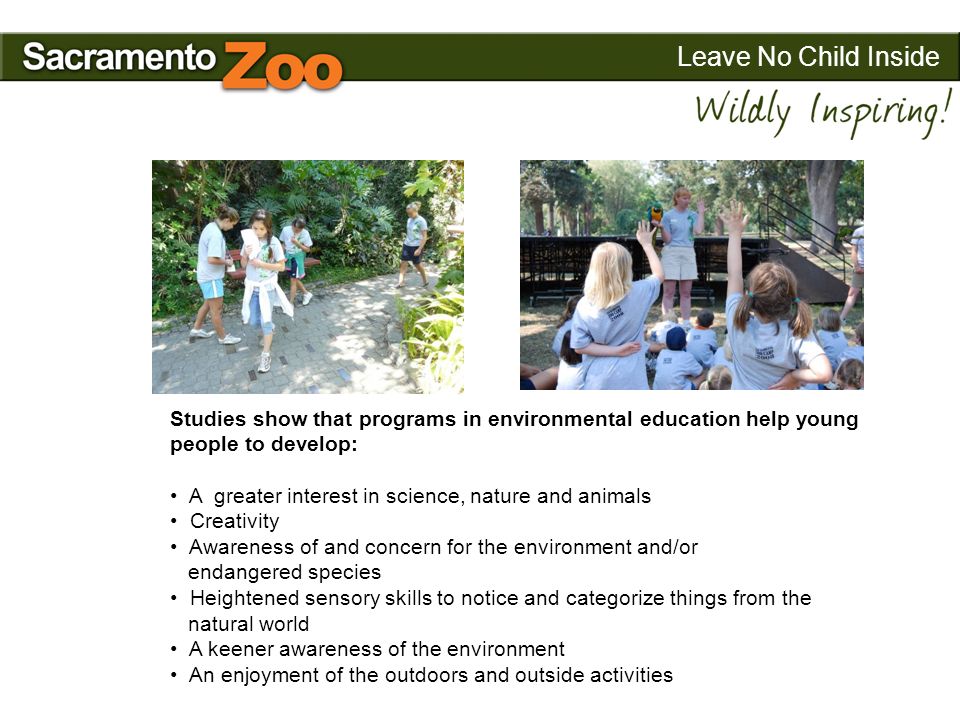 Sacramento Zoo

Leave No Child Inside

Wildly Inspiring!

Studies show that programs in environmental education help young people to develop:

• A greater interest in science, nature and animals
• Creativity
• Awareness of and concern for the environment and/or endangered species
• Heightened sensory skills to notice and categorize things from the natural world
• A keener awareness of the environment
• An enjoyment of the outdoors and outside activities